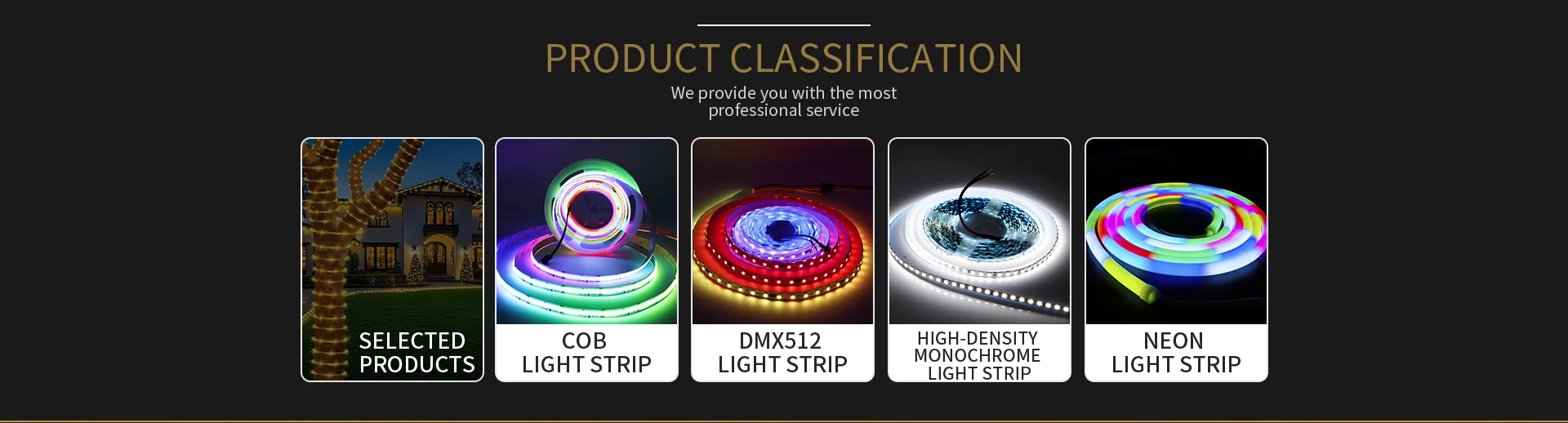 PRODUCT CLASSIFICATION

We provide you with the most professional service

SELECTED PRODUCTS

COB LIGHT STRIP

DMX512 LIGHT STRIP

HIGH-DENSITY MONOCHROME LIGHT STRIP

NEON LIGHT STRIP